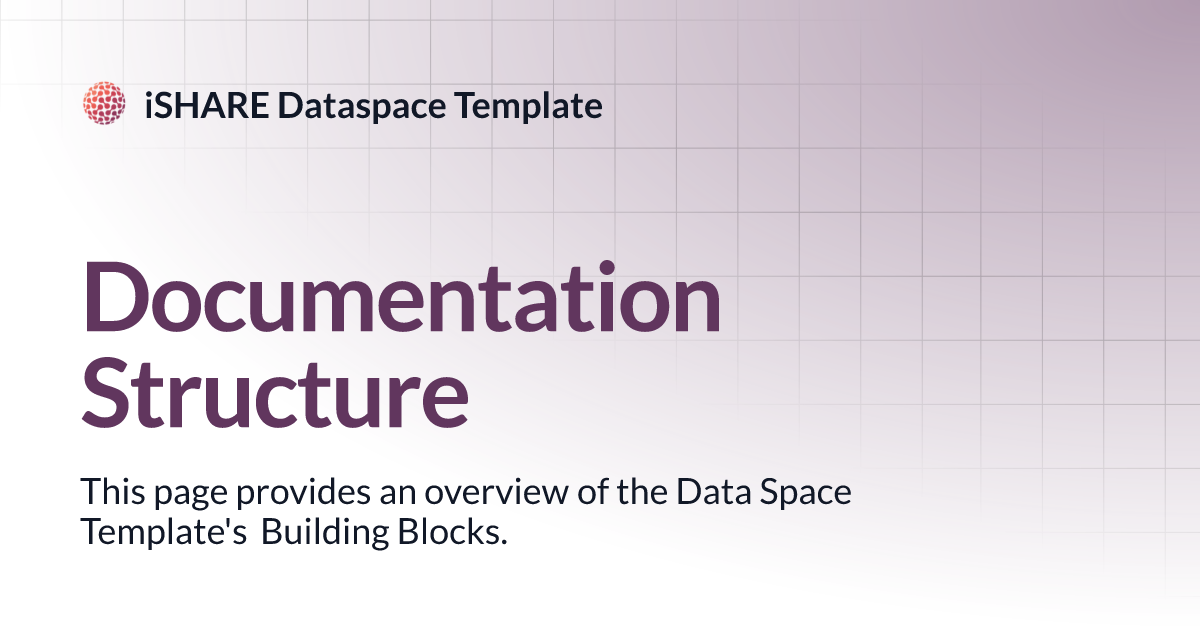 iSHARE Dataspace Template

Documentation Structure

This page provides an overview of the Data Space Template's Building Blocks.